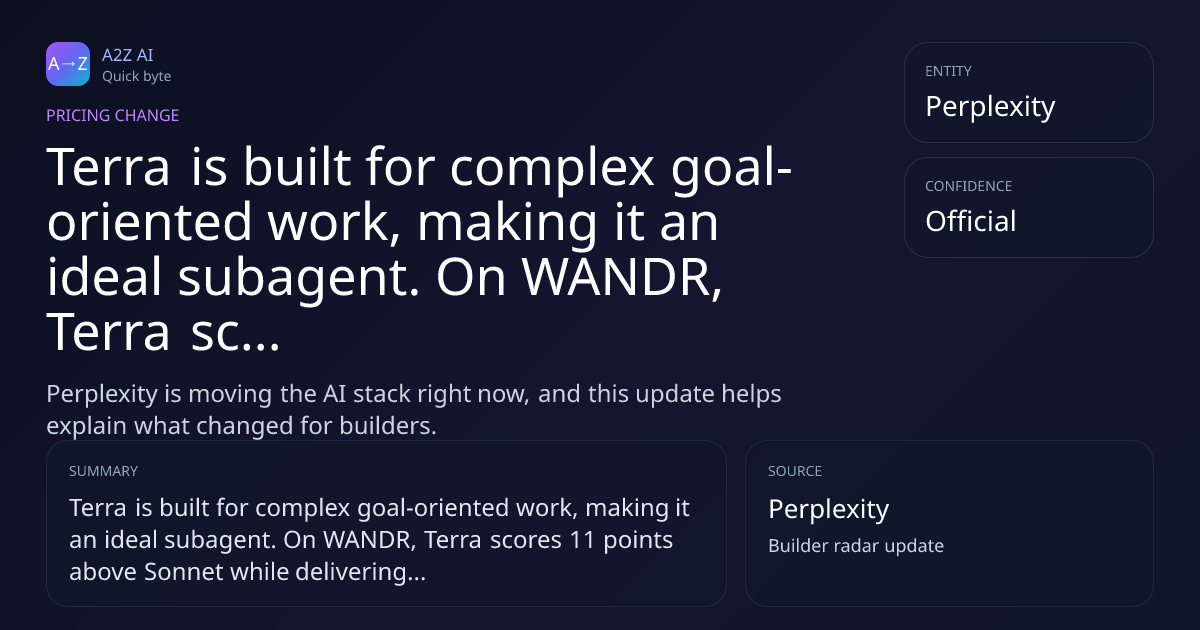 A→Z

A2Z AI
Quick byte

PRICING CHANGE

Terra is built for complex goal-oriented work, making it an ideal subagent. On WANDR, Terra sc...

Perplexity is moving the AI stack right now, and this update helps explain what changed for builders.

ENTITY
Perplexity

CONFIDENCE
Official

SUMMARY
Terra is built for complex goal-oriented work, making it an ideal subagent. On WANDR, Terra scores 11 points above Sonnet while delivering...

SOURCE
Perplexity
Builder radar update